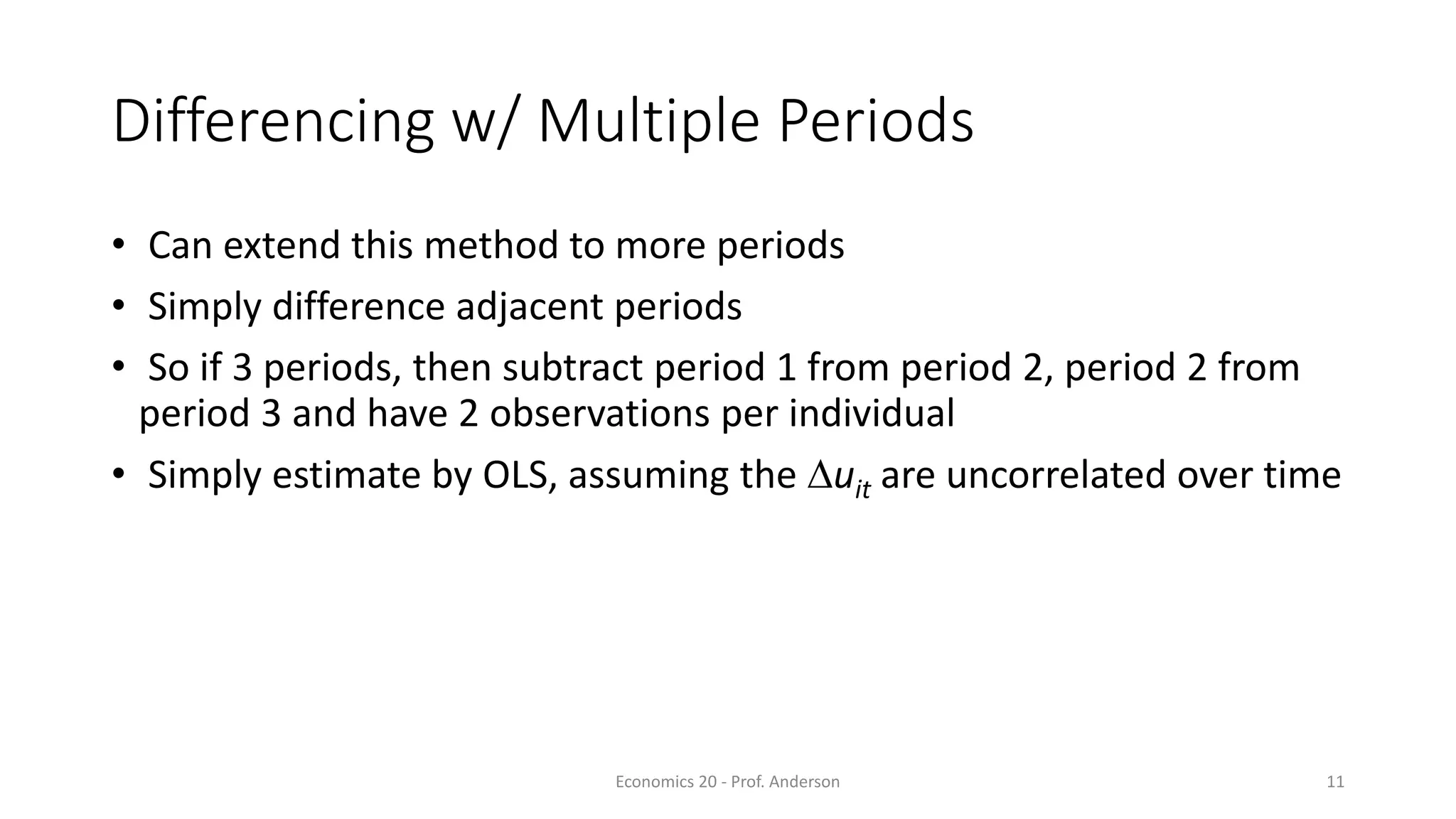 Differencing w/ Multiple Periods

• Can extend this method to more periods

• Simply difference adjacent periods

• So if 3 periods, then subtract period 1 from period 2, period 2 from period 3 and have 2 observations per individual

• Simply estimate by OLS, assuming the $\Delta u_{it}$ are uncorrelated over time

Economics 20 - Prof. Anderson

11